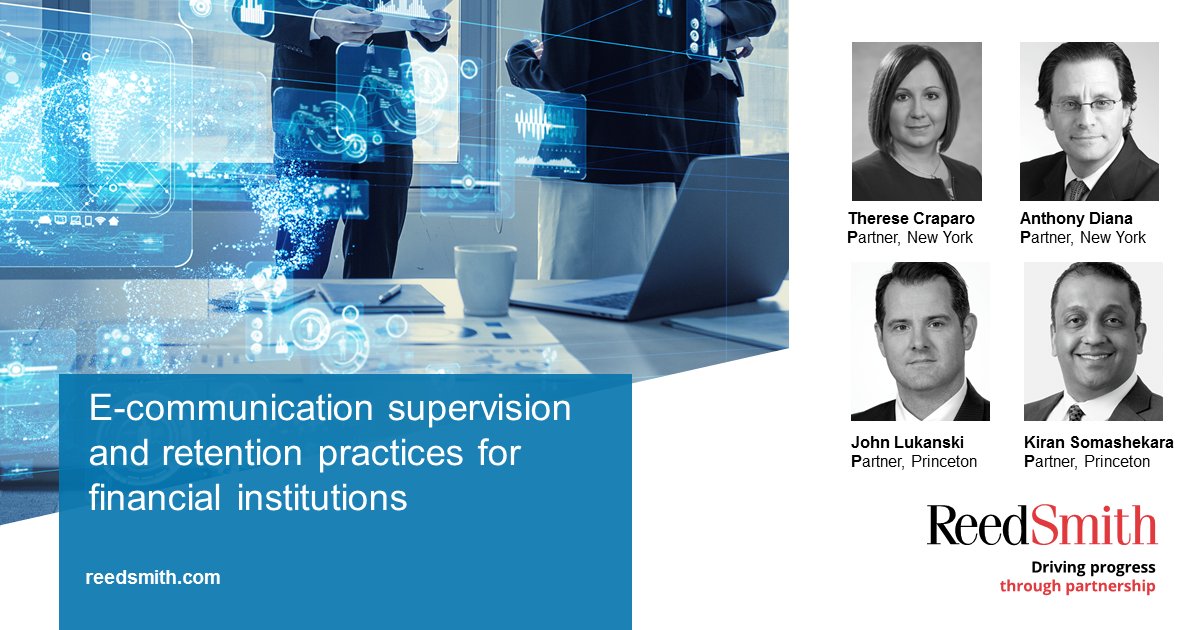 E-communication supervision and retention practices for financial institutions

reedsmith.com

Therese Craparo
Partner, New York

Anthony Diana
Partner, New York

John Lukanski
Partner, Princeton

Kiran Somashekara
Partner, Princeton

ReedSmith
Driving progress
through partnership